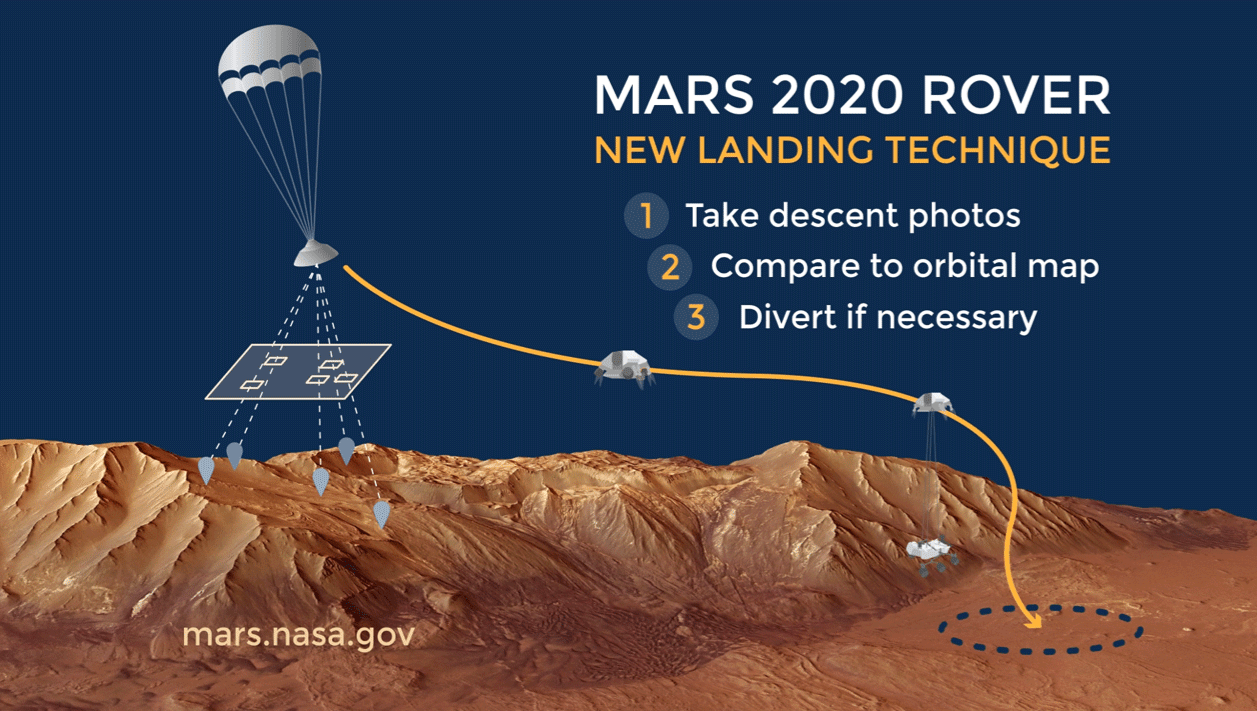 MARS 2020 ROVER
NEW LANDING TECHNIQUE

1 Take descent photos
2 Compare to orbital map
3 Divert if necessary

mars.nasa.gov